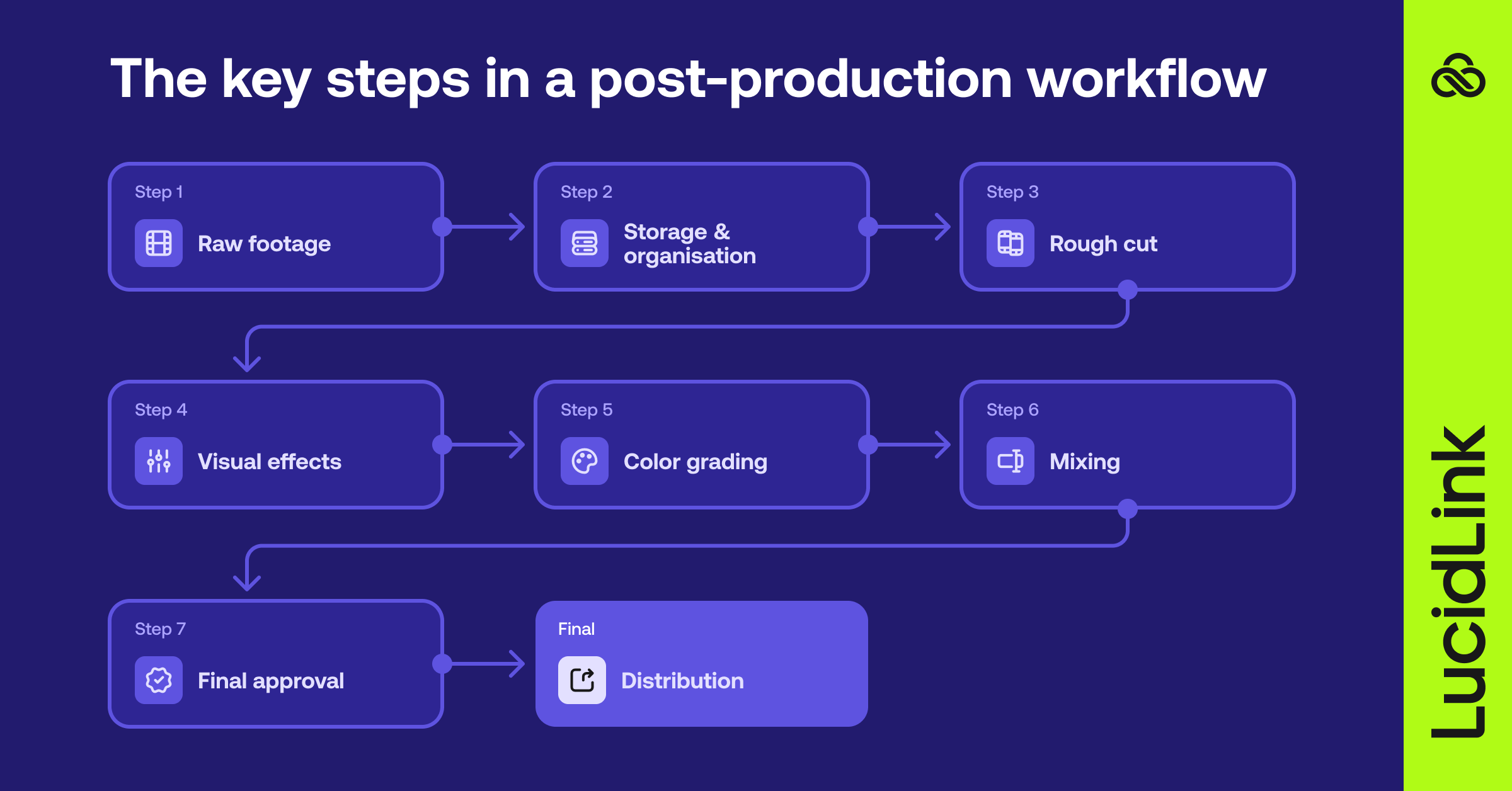 The key steps in a post-production workflow

Step 1
Raw footage

Step 2
Storage & organisation

Step 3
Rough cut

Step 4
Visual effects

Step 5
Color grading

Step 6
Mixing

Step 7
Final approval

Final
Distribution

LucidLink